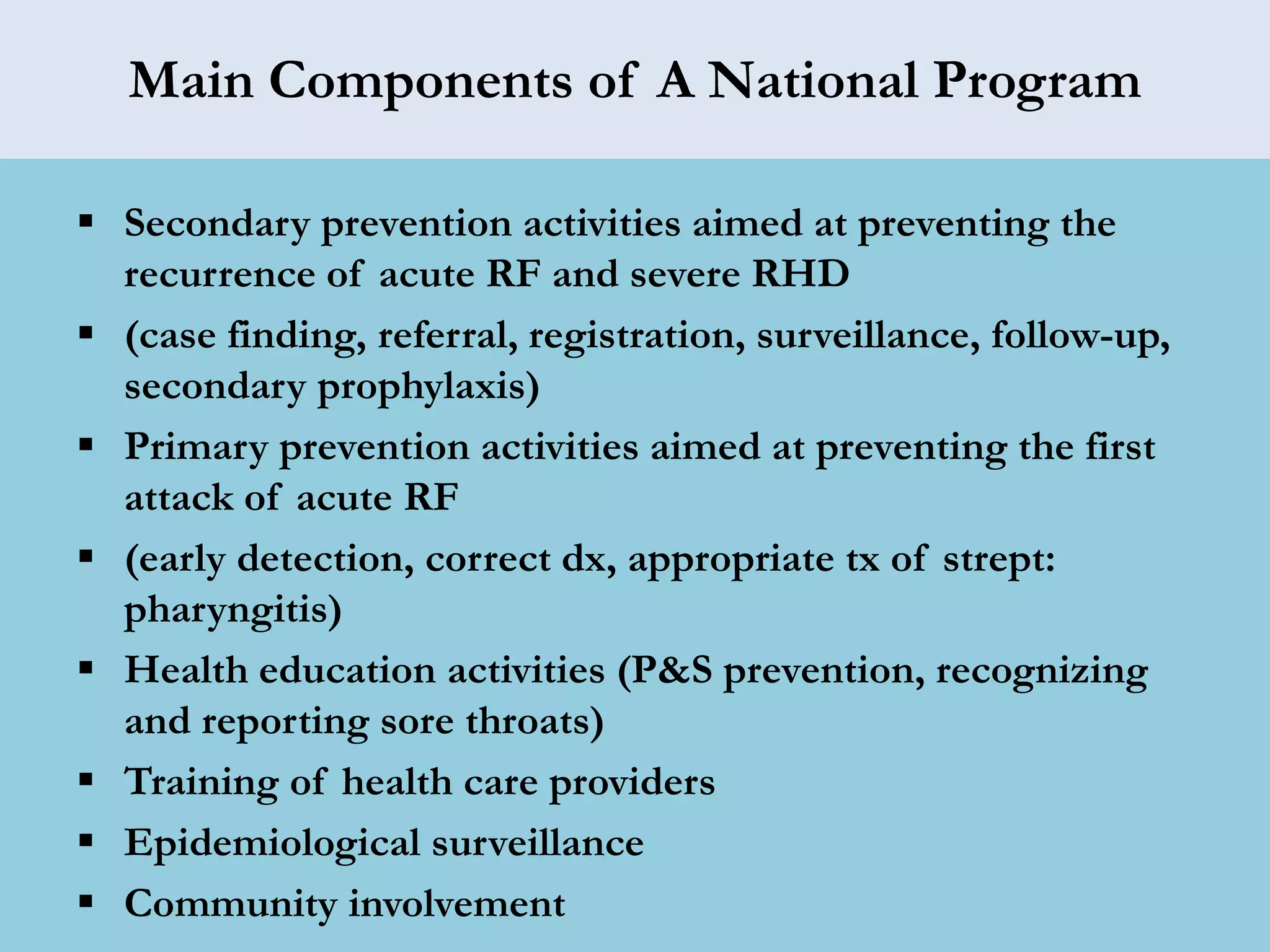 Main Components of A National Program

▪ Secondary prevention activities aimed at preventing the recurrence of acute RF and severe RHD

▪ (case finding, referral, registration, surveillance, follow-up, secondary prophylaxis)

▪ Primary prevention activities aimed at preventing the first attack of acute RF

▪ (early detection, correct dx, appropriate tx of strept: pharyngitis)

▪ Health education activities (P&S prevention, recognizing and reporting sore throats)

▪ Training of health care providers

▪ Epidemiological surveillance

▪ Community involvement